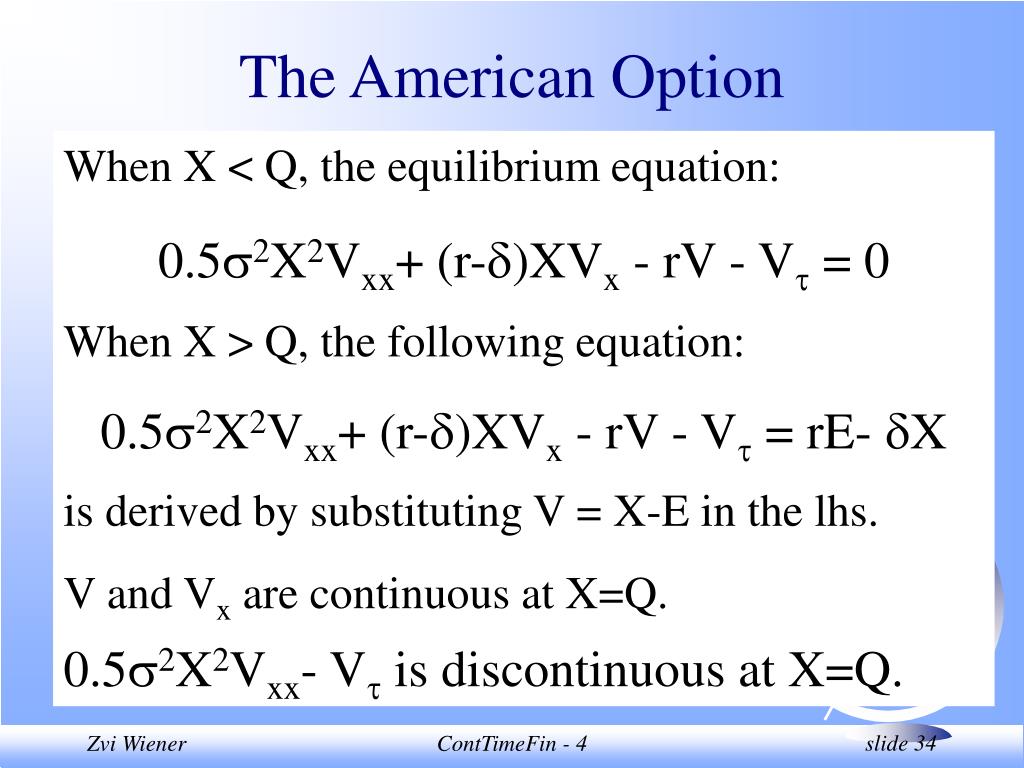 The American Option

When X < Q, the equilibrium equation:

$0.5\sigma^2X^2V_{xx}+ (r-\delta)XV_x - rV - V_\tau = 0$

When X > Q, the following equation:

$0.5\sigma^2X^2V_{xx}+ (r-\delta)XV_x - rV - V_\tau = rE- \delta X$

is derived by substituting V = X-E in the lhs.

V and $V_x$ are continuous at X=Q.

$0.5\sigma^2X^2V_{xx}- V_\tau$ is discontinuous at X=Q.

Zvi Wiener ContTimeFin - 4 slide 34